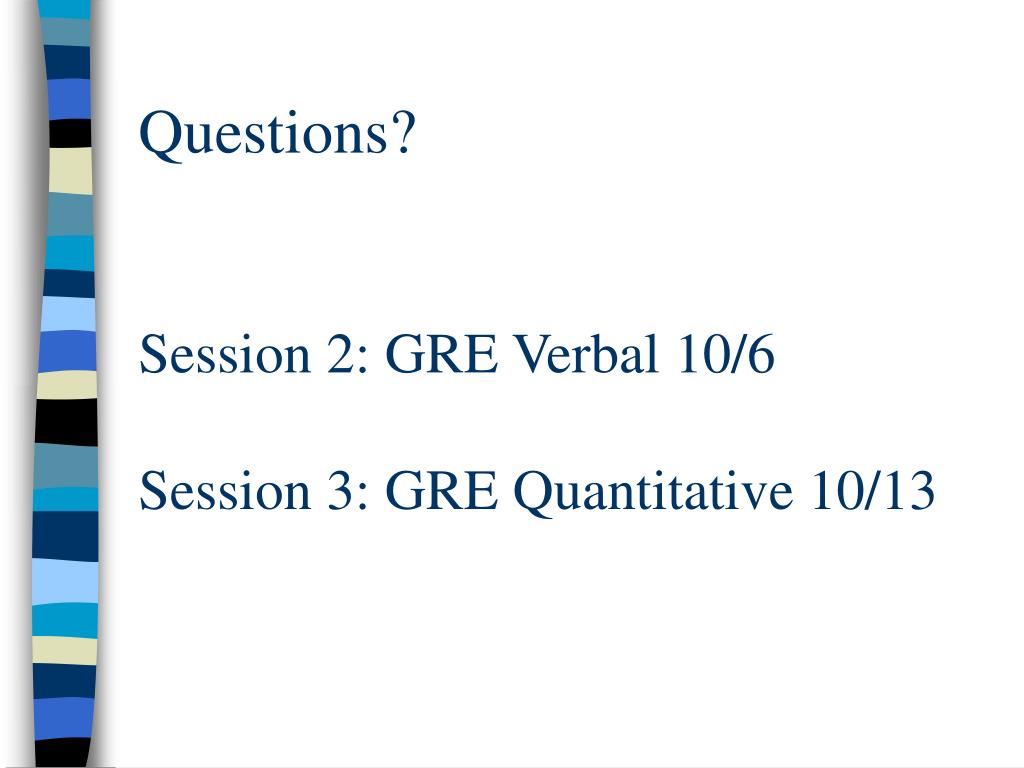 Questions?

Session 2: GRE Verbal 10/6

Session 3: GRE Quantitative 10/13